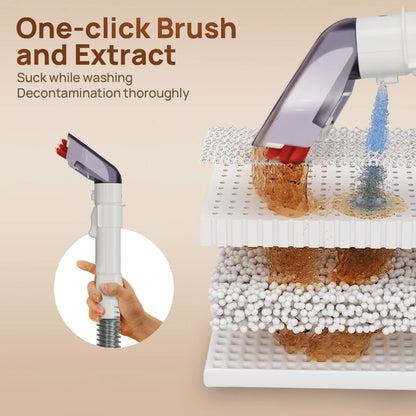 One-click Brush and Extract

Suck while washing
Decontamination thoroughly